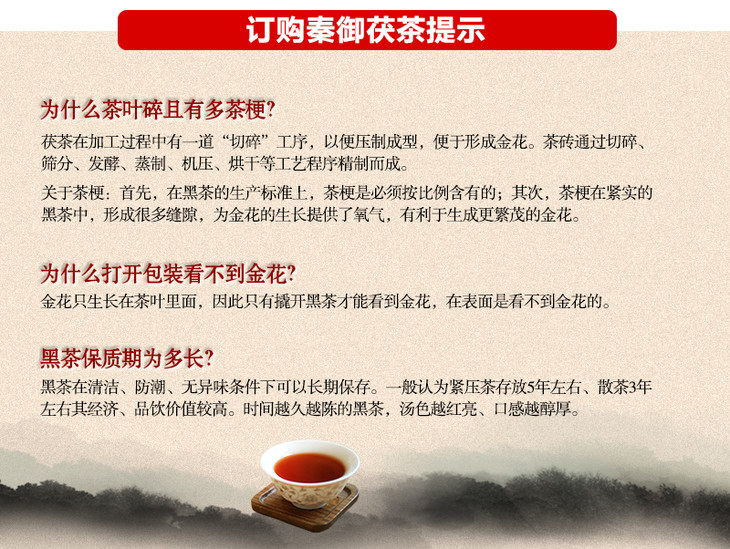 订购秦御茯茶提示

为什么茶叶碎且有多茶梗?

茯茶在加工过程中有一道“切碎”工序，以便压制成型，便于形成金花。茶砖通过切碎、筛分、发酵、蒸制、机压、烘干等工艺程序精制而成。

关于茶梗：首先，在黑茶的生产标准上，茶梗是必须按比例含有的；其次，茶梗在紧实的黑茶中，形成很多缝隙，为金花的生长提供了氧气，有利于生成更繁茂的金花。

为什么打开包装看不到金花?

金花只生长在茶叶里面，因此只有撬开黑茶才能看到金花，在表面是看不到金花的。

黑茶保质期为多长?

黑茶在清洁、防潮、无异味条件下可以长期保存。一般认为紧压茶存放5年左右、散茶3年左右其经济、品饮价值较高。时间越久越陈的黑茶，汤色越红亮、口感越醇厚。